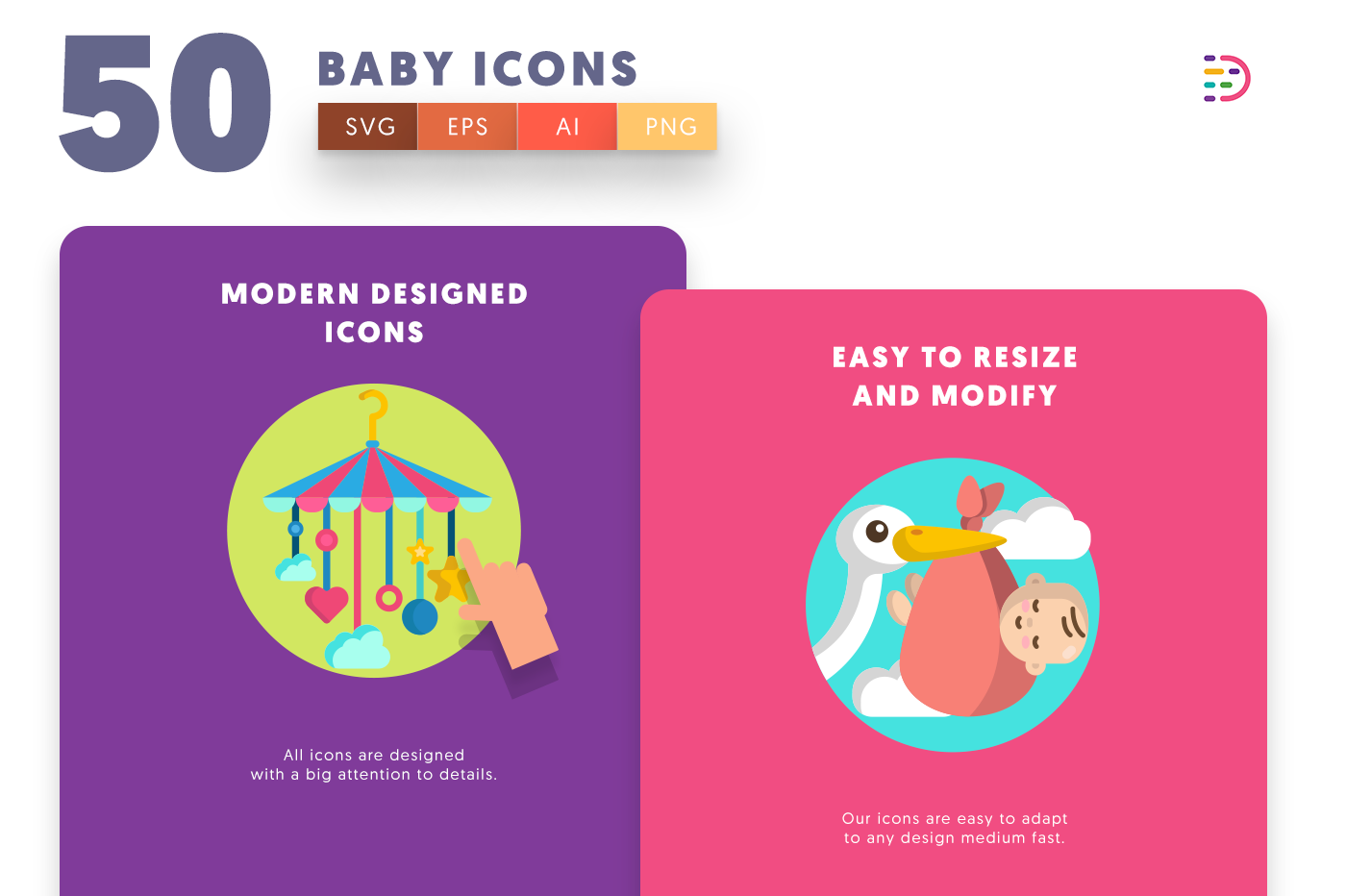 50

BABY ICONS

SVG EPS AI PNG

MODERN DESIGNED ICONS

All icons are designed with a big attention to details.

EASY TO RESIZE AND MODIFY

Our icons are easy to adapt to any design medium fast.